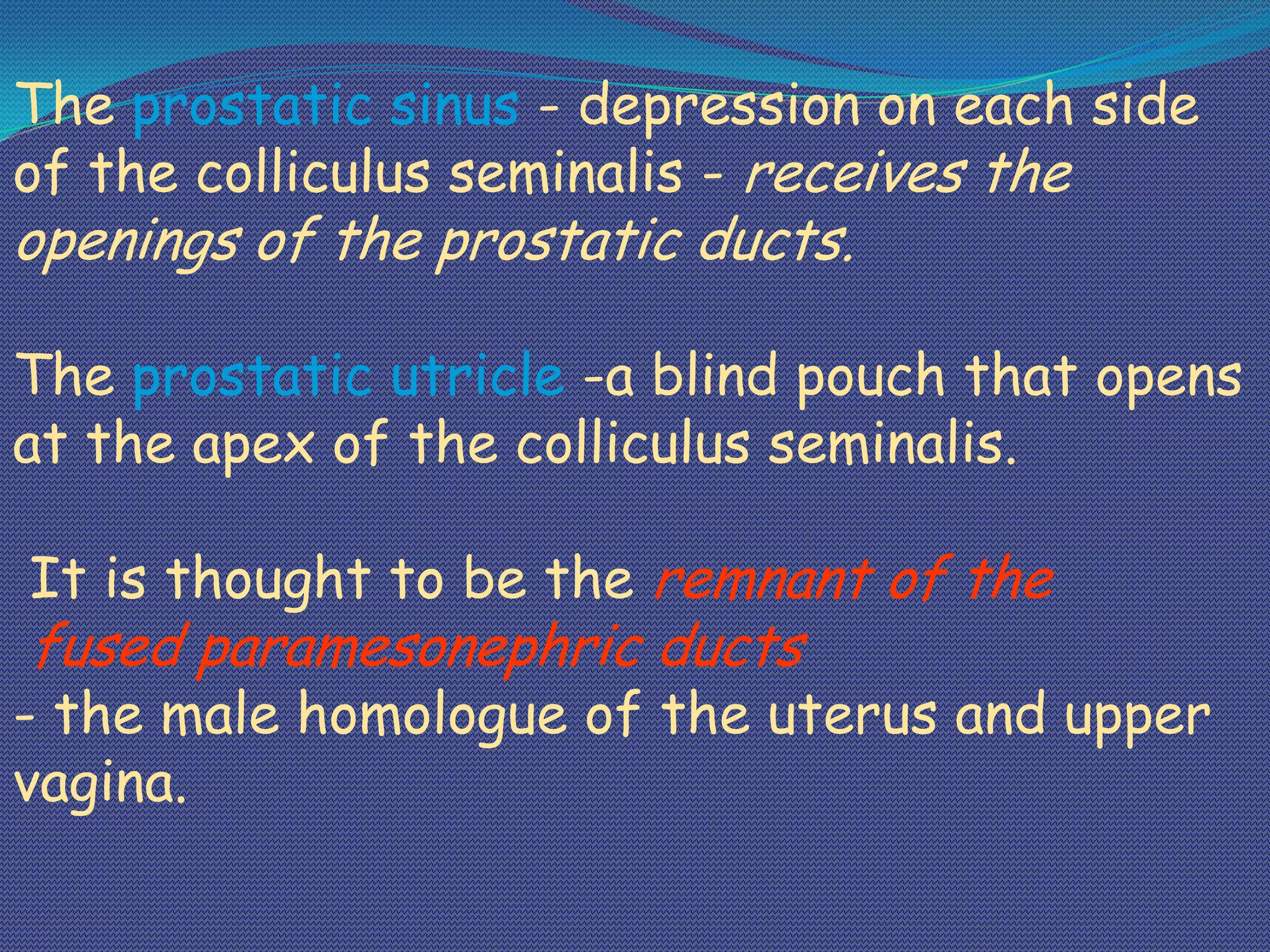 The prostatic sinus - depression on each side of the colliculus seminalis - receives the openings of the prostatic ducts.

The prostatic utricle -a blind pouch that opens at the apex of the colliculus seminalis.

It is thought to be the remnant of the fused paramesonephric ducts
- the male homologue of the uterus and upper vagina.